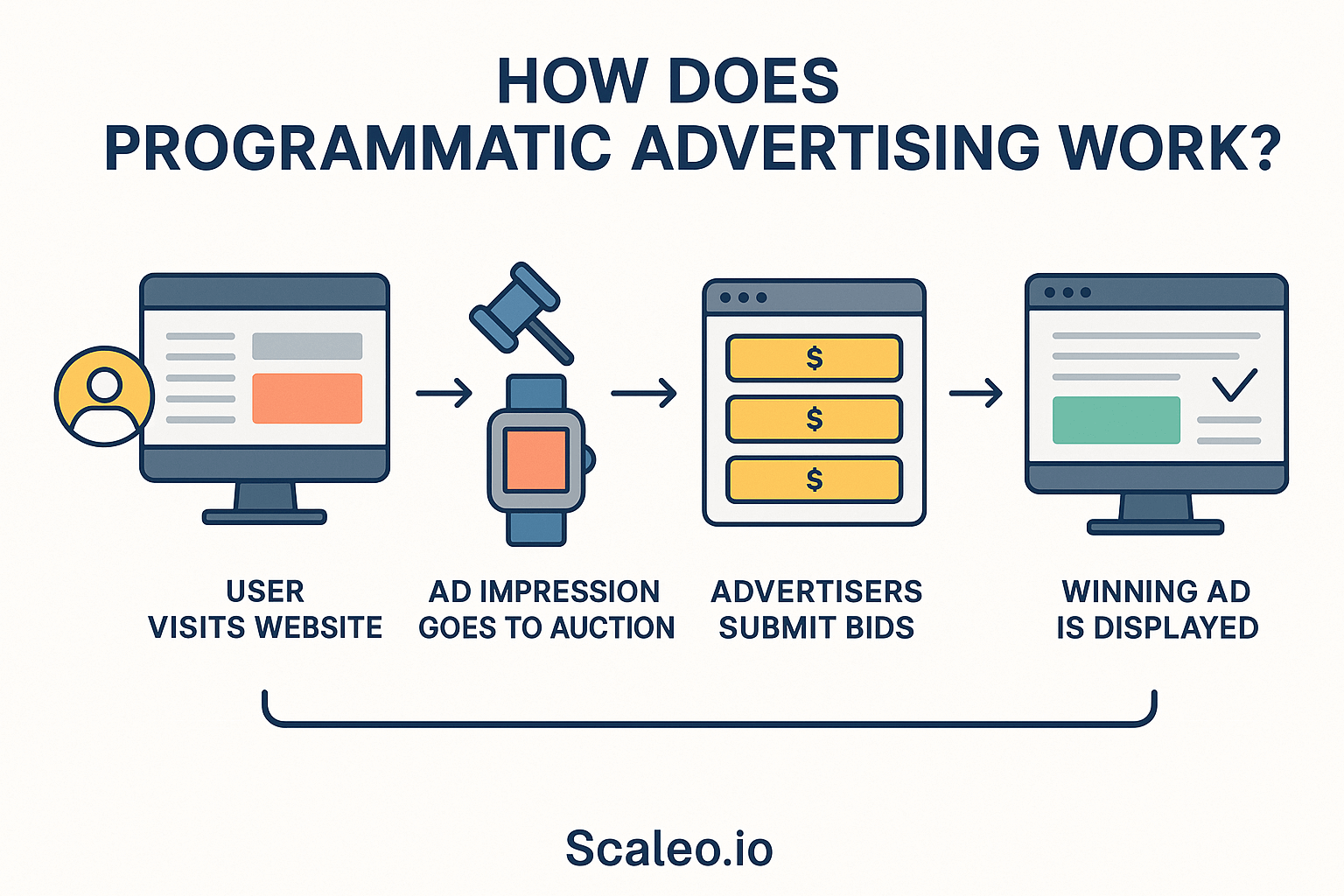 HOW DOES
PROGRAMMATIC ADVERTISING WORK?

$
$
$

USER
VISITS WEBSITE

AD IMPRESSION
GOES TO AUCTION

ADVERTISERS
SUBMIT BIDS

WINNING AD
IS DISPLAYED

Scaleo.io